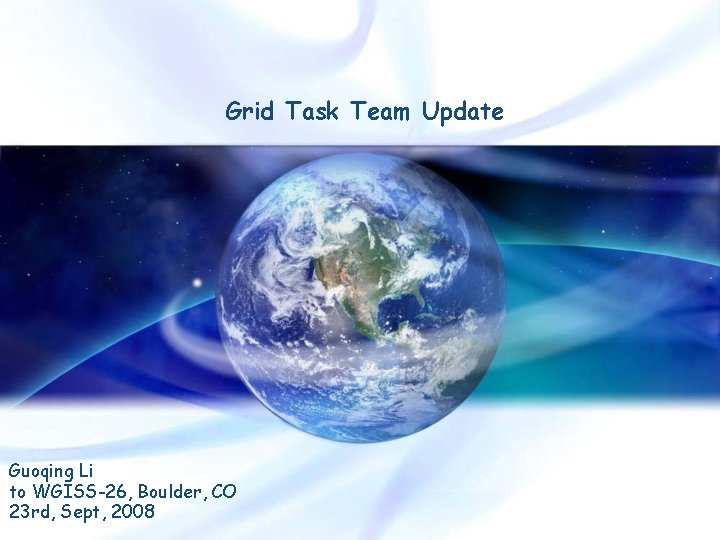 Grid Task Team Update

Guoqing Li
to WGISS-26, Boulder, CO
23rd, Sept, 2008